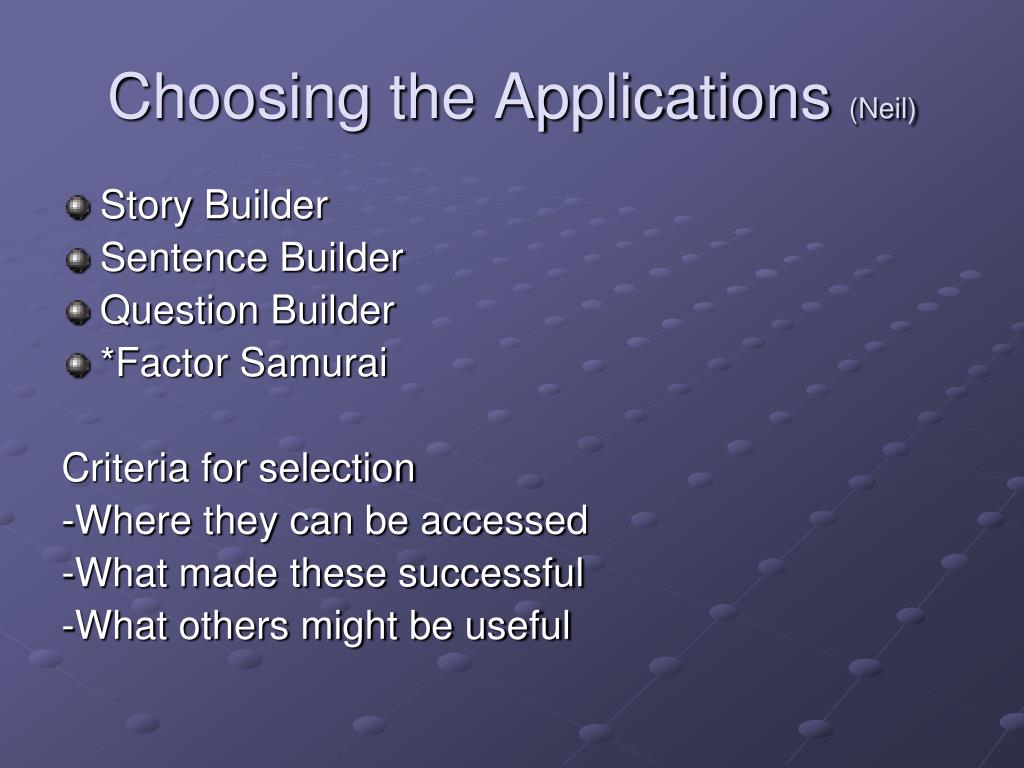 Choosing the Applications (Neil)

Story Builder
Sentence Builder
Question Builder
*Factor Samurai

Criteria for selection
-Where they can be accessed
-What made these successful
-What others might be useful